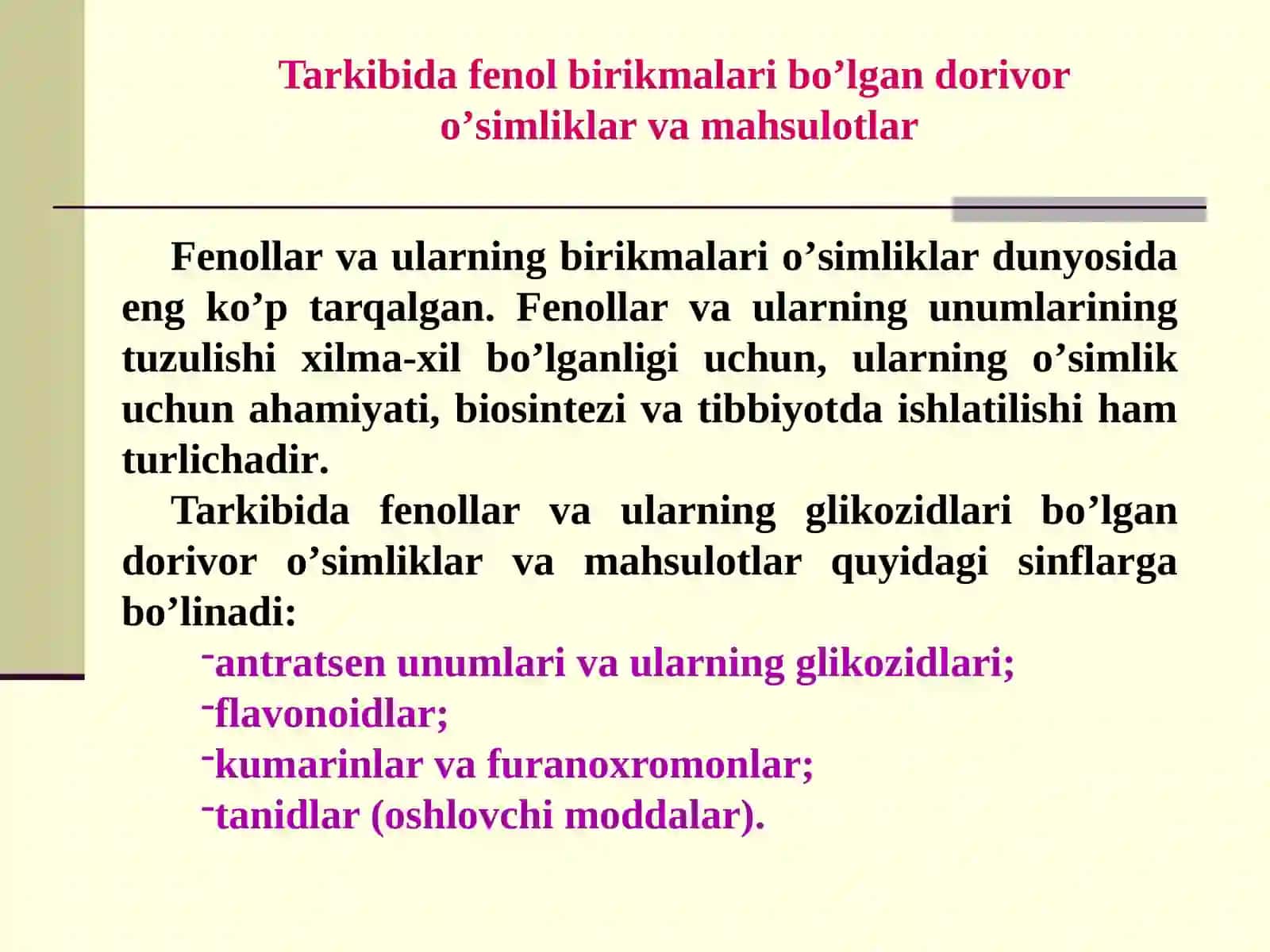 Tarkibida fenol birikmalari bo’lgan dorivor o’simliklar va mahsulotlar

Fenollar va ularning birikmalari o’simliklar dunyosida eng ko’p tarqalgan. Fenollar va ularning unumlarining tuzulishi xilma-xil bo’lganligi uchun, ularning o’simlik uchun ahamiyati, biosintezi va tibbiyotda ishlatilishi ham turlichadir.

Tarkibida fenollar va ularning glikozidlari bo’lgan dorivor o’simliklar va mahsulotlar quyidagi sinflarga bo’linadi:

-antratsen unumlari va ularning glikozidlari;
-flavonoidlar;
-kumarinlar va furanoxromonlar;
-tanidlar (oshlovchi moddalar).